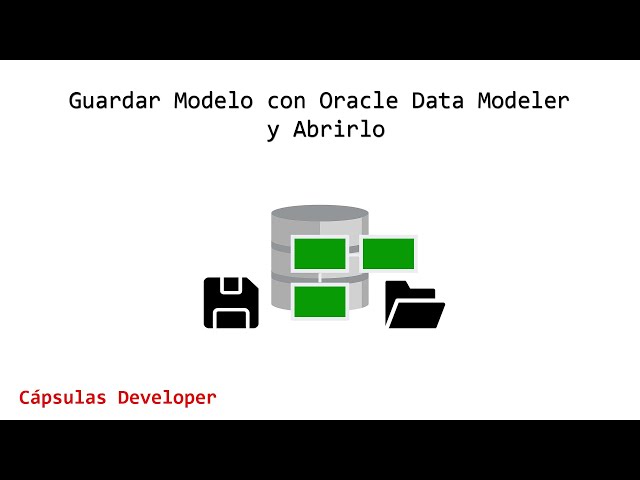 Guardar Modelo con Oracle Data Modeler y Abrirlo

Cápsulas Developer